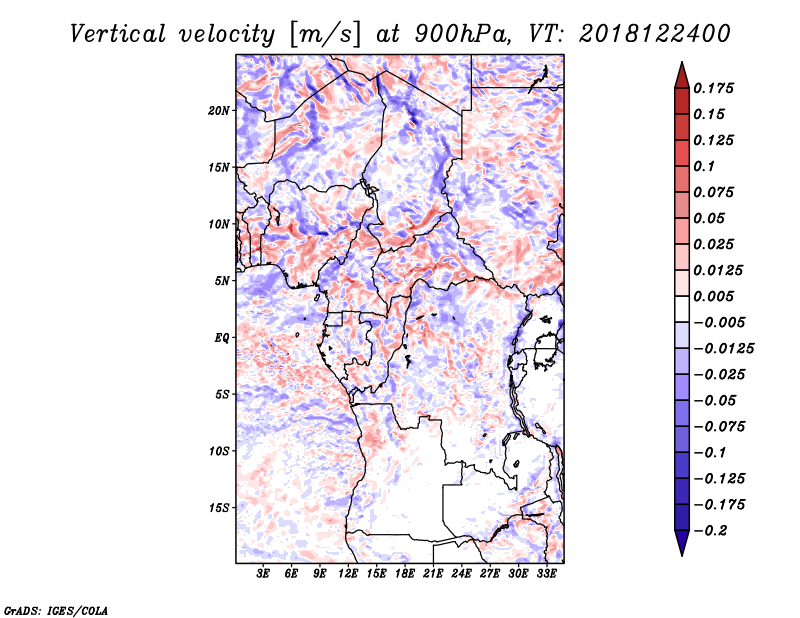 Vertical velocity [m/s] at 900hPa, VT: 2018122400

20N
15N
10N
5N
EQ
5S
10S
15S

3E 6E 9E 12E 15E 18E 21E 24E 27E 30E 33E

0.175
0.15
0.125
0.1
0.075
0.05
0.025
0.0125
0.005
−0.005
−0.0125
−0.025
−0.05
−0.075
−0.1
−0.125
−0.175
−0.2

GrADS: IGES/COLA